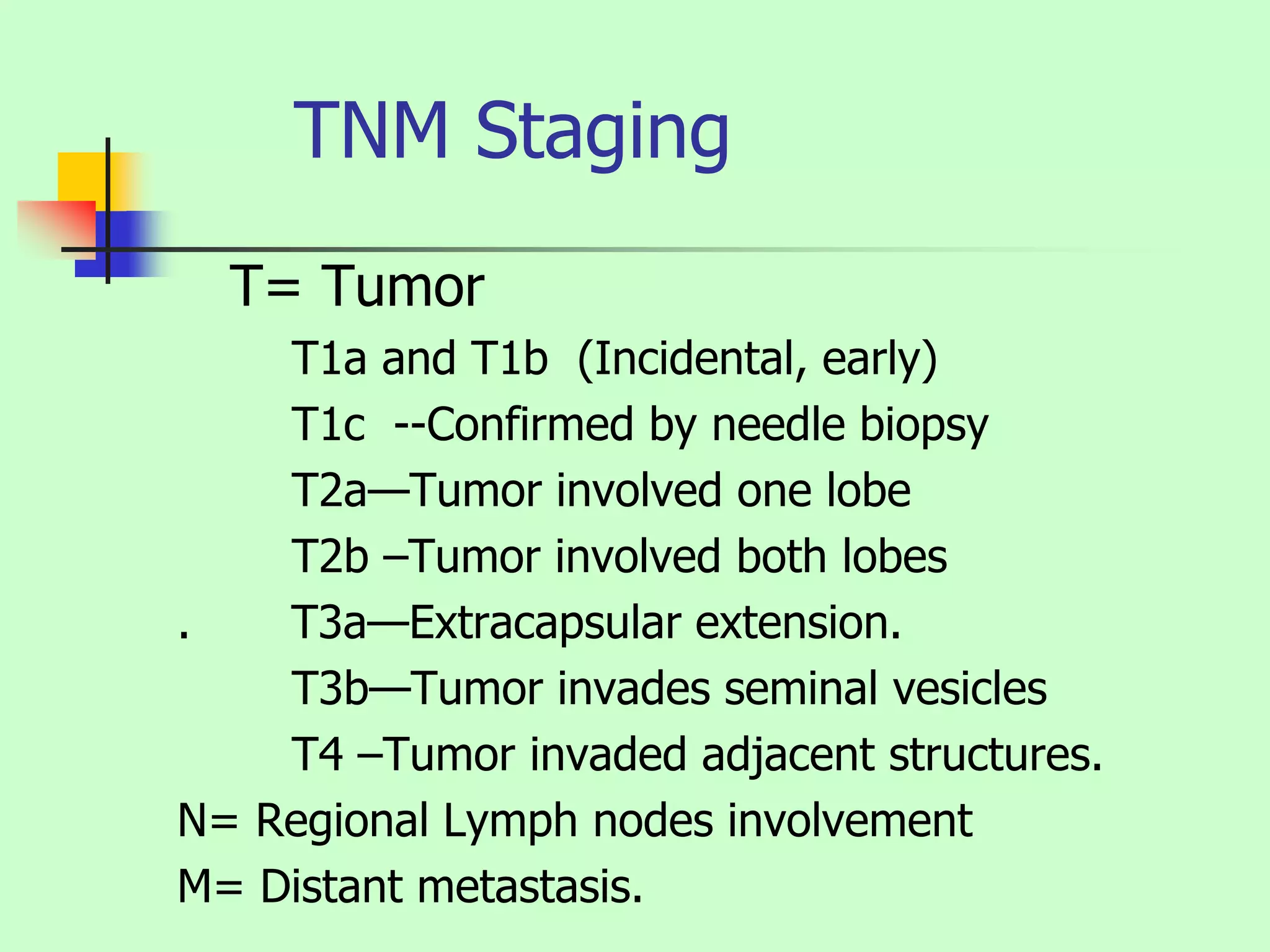 TNM Staging

T= Tumor

T1a and T1b (Incidental, early)

T1c --Confirmed by needle biopsy

T2a—Tumor involved one lobe

T2b –Tumor involved both lobes

. T3a—Extracapsular extension.

T3b—Tumor invades seminal vesicles

T4 –Tumor invaded adjacent structures.

N= Regional Lymph nodes involvement

M= Distant metastasis.